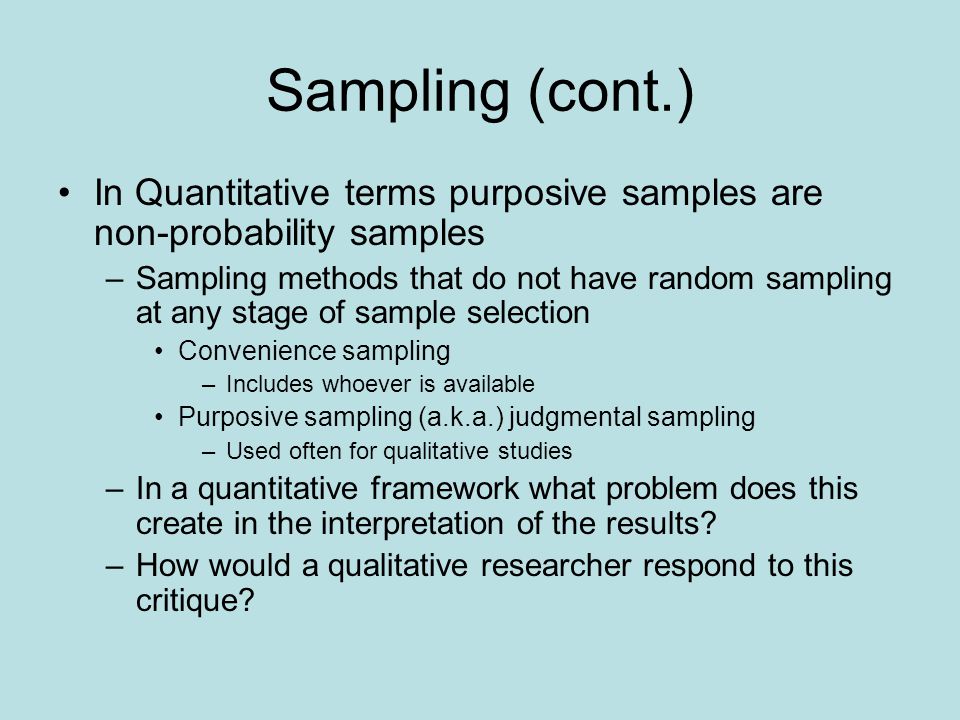 Sampling (cont.)

• In Quantitative terms purposive samples are non-probability samples

– Sampling methods that do not have random sampling at any stage of sample selection

• Convenience sampling

– Includes whoever is available

• Purposive sampling (a.k.a.) judgmental sampling

– Used often for qualitative studies

– In a quantitative framework what problem does this create in the interpretation of the results?

– How would a qualitative researcher respond to this critique?